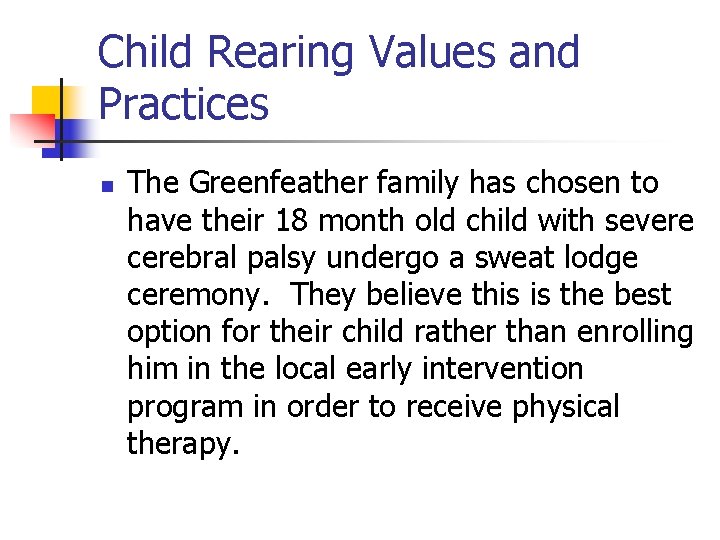 Child Rearing Values and Practices

The Greenfeather family has chosen to have their 18 month old child with severe cerebral palsy undergo a sweat lodge ceremony.  They believe this is the best option for their child rather than enrolling him in the local early intervention program in order to receive physical therapy.